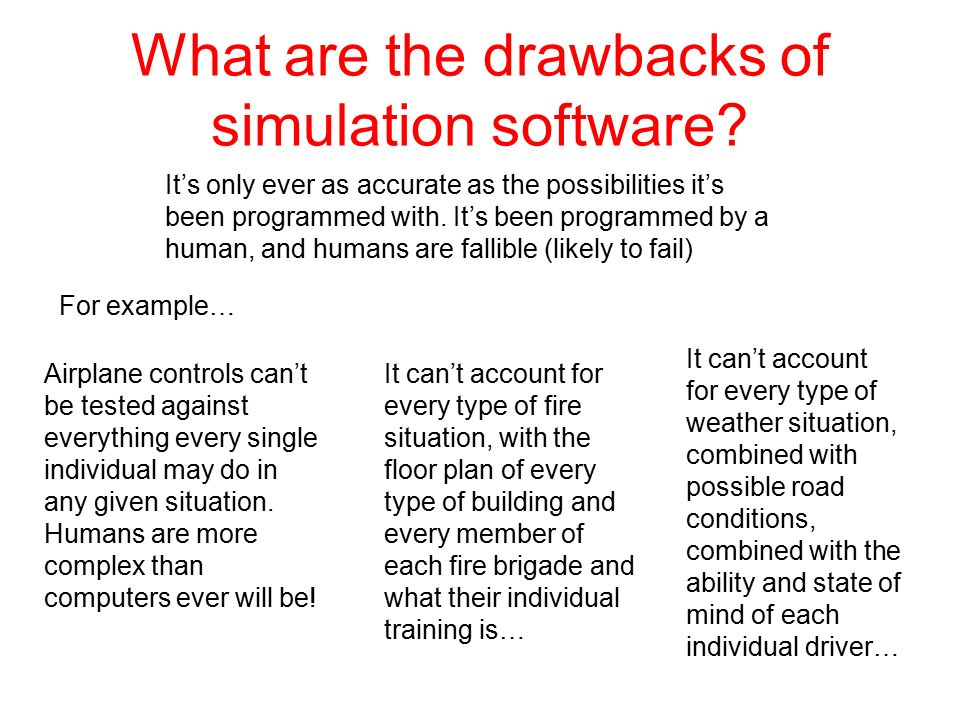 What are the drawbacks of simulation software?

It’s only ever as accurate as the possibilities it’s been programmed with. It’s been programmed by a human, and humans are fallible (likely to fail)

For example…

Airplane controls can’t be tested against everything every single individual may do in any given situation. Humans are more complex than computers ever will be!

It can’t account for every type of fire situation, with the floor plan of every type of building and every member of each fire brigade and what their individual training is…

It can’t account for every type of weather situation, combined with possible road conditions, combined with the ability and state of mind of each individual driver…